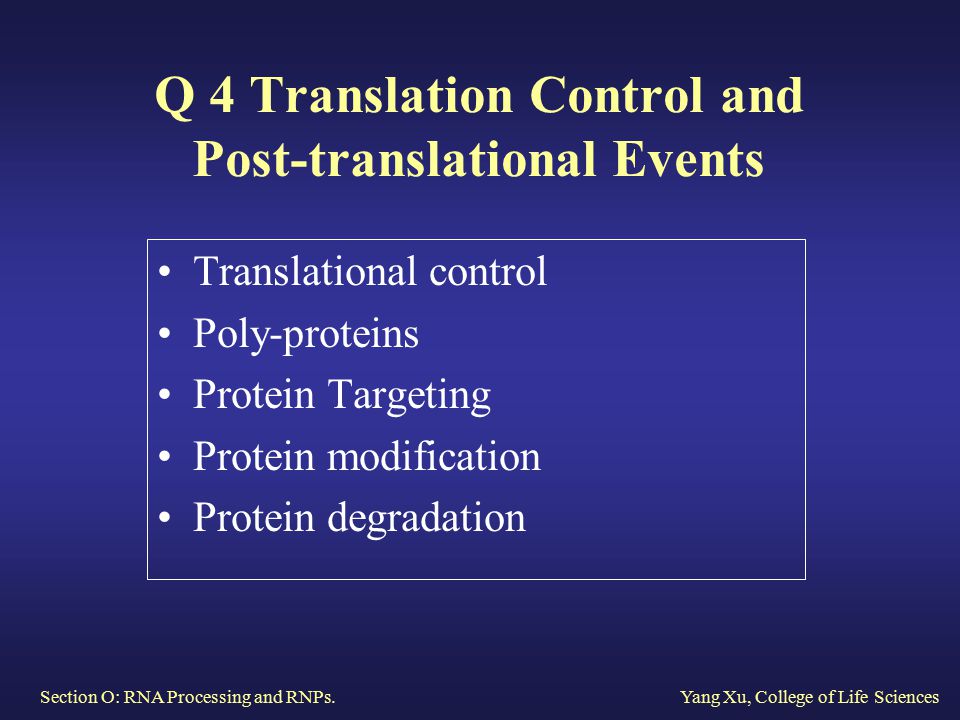 Q 4 Translation Control and Post-translational Events

• Translational control
• Poly-proteins
• Protein Targeting
• Protein modification
• Protein degradation

Section O: RNA Processing and RNPs.

Yang Xu, College of Life Sciences